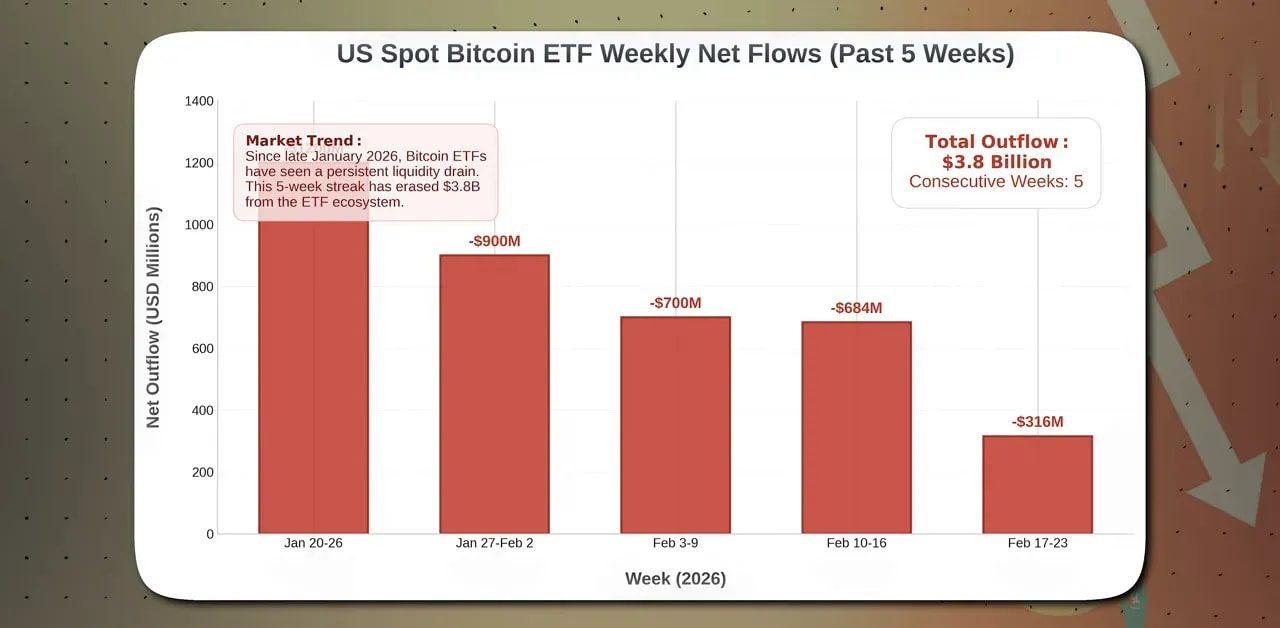 US Spot Bitcoin ETF Weekly Net Flows (Past 5 Weeks)

Market Trend:
Since late January 2026, Bitcoin ETFs have seen a persistent liquidity drain. This 5-week streak has erased $3.8B from the ETF ecosystem.

Total Outflow:
$3.8 Billion
Consecutive Weeks: 5

Net Outflow (USD Millions)

1400
1200
1000
800
600
400
200
0

-$900M
-$700M
-$684M
-$316M

Jan 20-26
Jan 27-Feb 2
Feb 3-9
Feb 10-16
Feb 17-23

Week (2026)